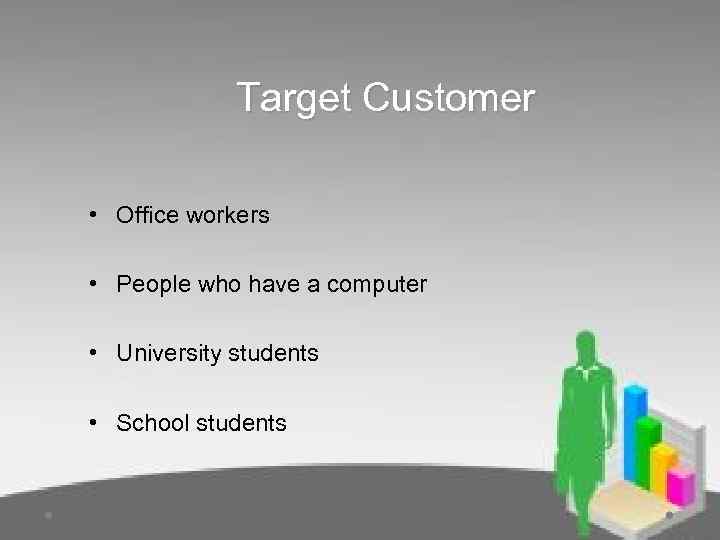 Target Customer

• Office workers

• People who have a computer

• University students

• School students